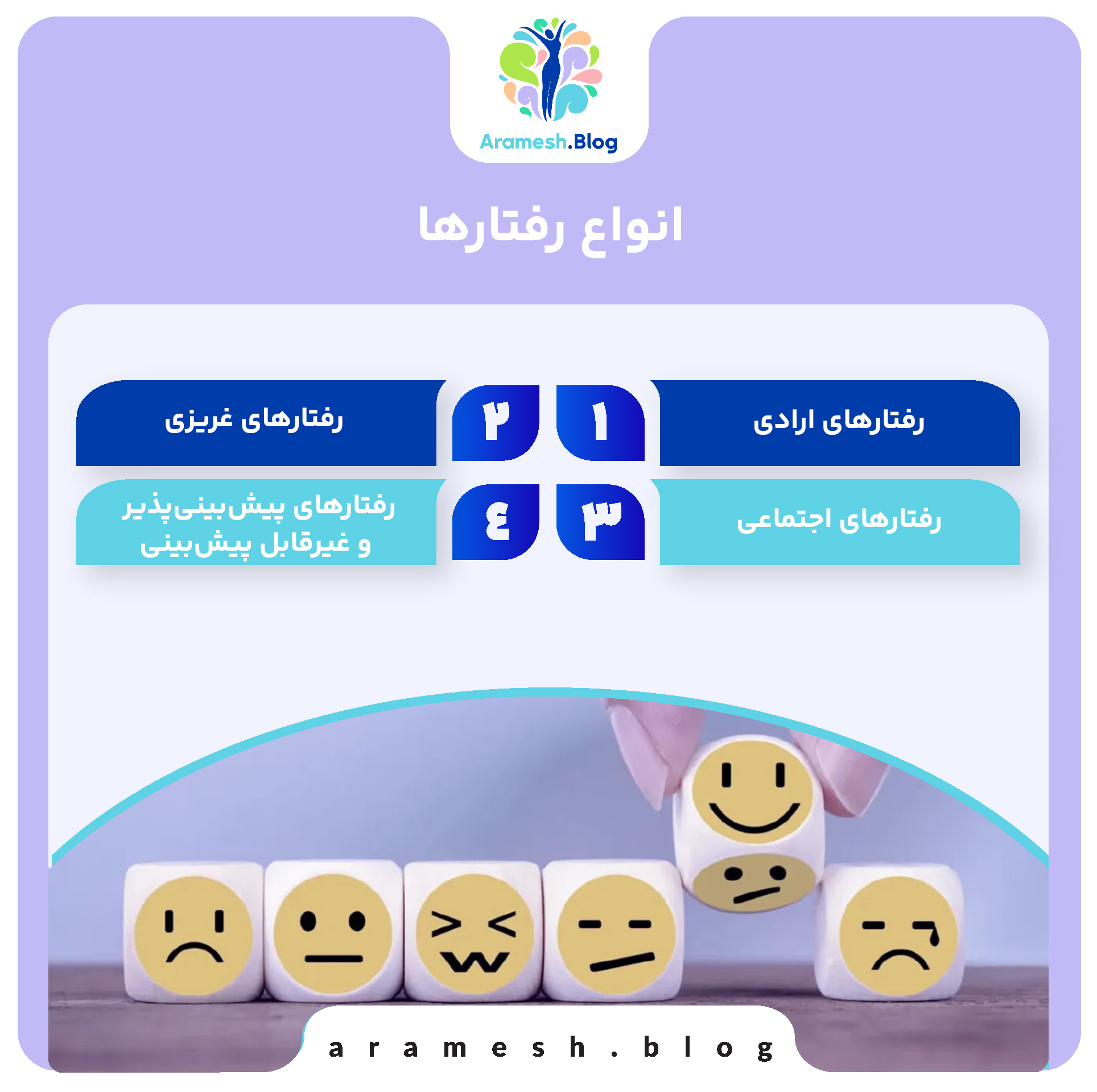 Aramesh.Blog

انواع رفتارها

۱ رفتارهای ارادی

۲ رفتارهای غریزی

۳ رفتارهای اجتماعی

٤ رفتارهای پیش‌بینی‌پذیر و غیرقابل پیش‌بینی

aramesh.blog